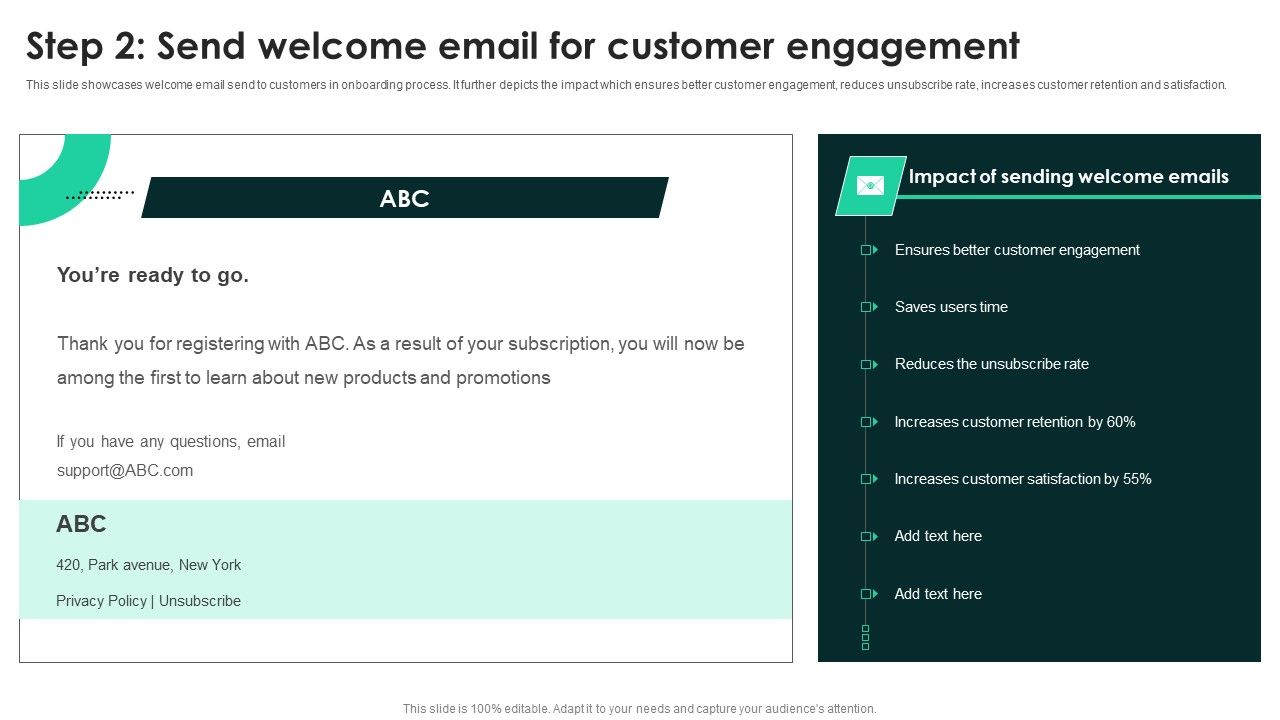 Step 2: Send welcome email for customer engagement

This slide showcases welcome email send to customers in onboarding process. It further depicts the impact which ensures better customer engagement, reduces unsubscribe rate, increases customer retention and satisfaction.

ABC

You're ready to go.

Thank you for registering with ABC. As a result of your subscription, you will now be among the first to learn about new products and promotions

If you have any questions, email support@ABC.com

ABC

420, Park avenue, New York

Privacy Policy | Unsubscribe

Impact of sending welcome emails

Ensures better customer engagement

Saves users time

Reduces the unsubscribe rate

Increases customer retention by 60%

Increases customer satisfaction by 55%

Add text here

Add text here

This slide is 100% editable. Adapt it to your needs and capture your audience's attention.